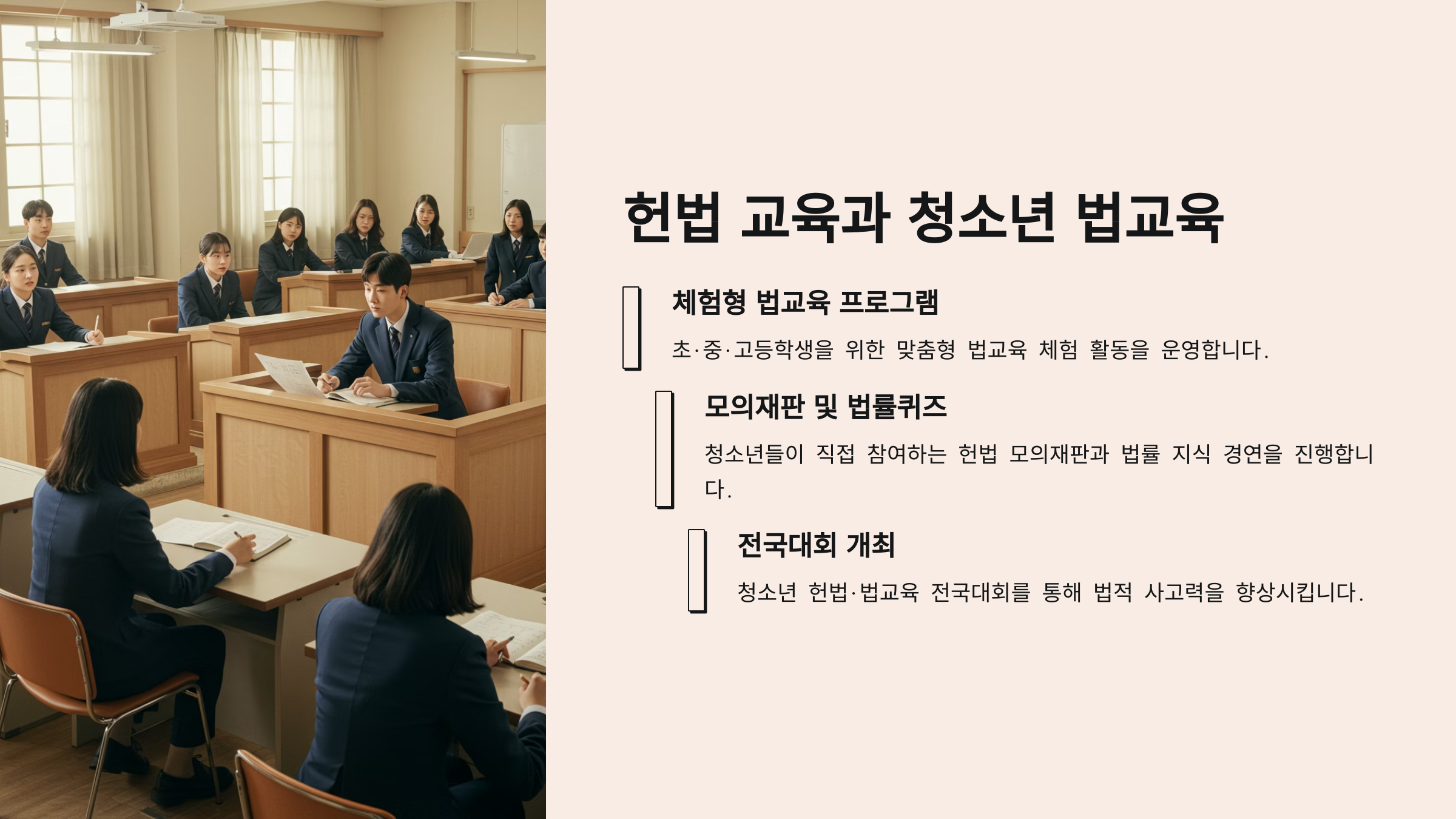 헌법 교육과 청소년 법교육

체험형 법교육 프로그램

초·중·고등학생을 위한 맞춤형 법교육 체험 활동을 운영합니다.

모의재판 및 법률퀴즈

청소년들이 직접 참여하는 헌법 모의재판과 법률 지식 경연을 진행합니다.

전국대회 개최

청소년 헌법·법교육 전국대회를 통해 법적 사고력을 향상시킵니다.